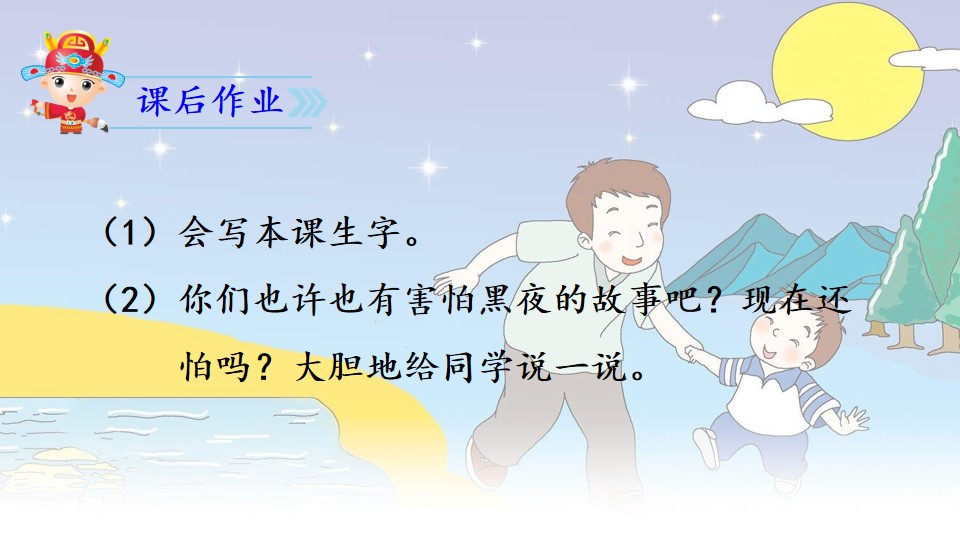 课后作业

（1）会写本课生字。

（2）你们也许也有害怕黑夜的故事吧？现在还怕吗？大胆地给同学说一说。